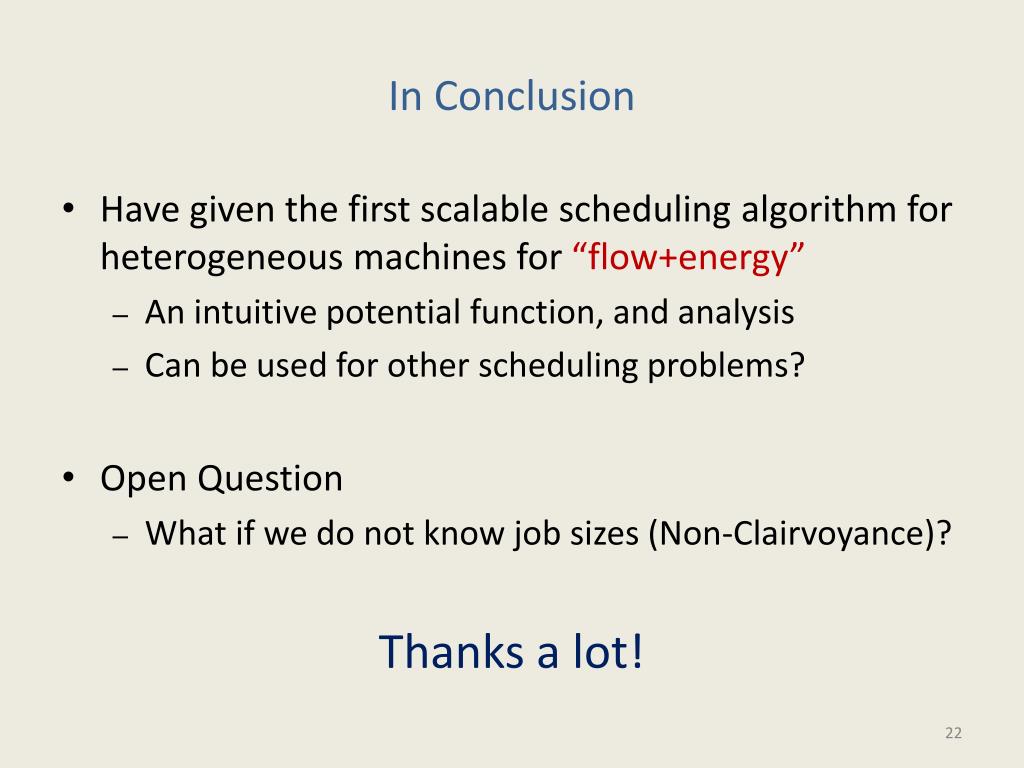 In Conclusion

• Have given the first scalable scheduling algorithm for heterogeneous machines for “flow+energy”
– An intuitive potential function, and analysis
– Can be used for other scheduling problems?

• Open Question
– What if we do not know job sizes (Non-Clairvoyance)?

Thanks a lot!

22